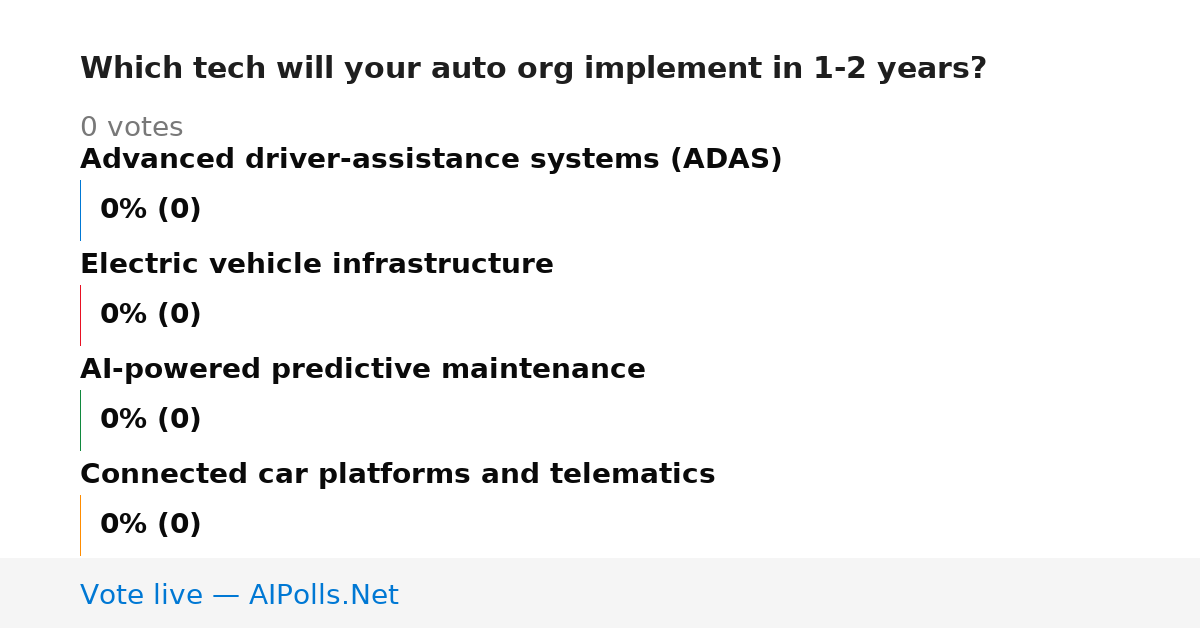 Which tech will your auto org implement in 1-2 years?

0 votes

Advanced driver-assistance systems (ADAS)

0% (0)

Electric vehicle infrastructure

0% (0)

AI-powered predictive maintenance

0% (0)

Connected car platforms and telematics

0% (0)

Vote live — AIPolls.Net